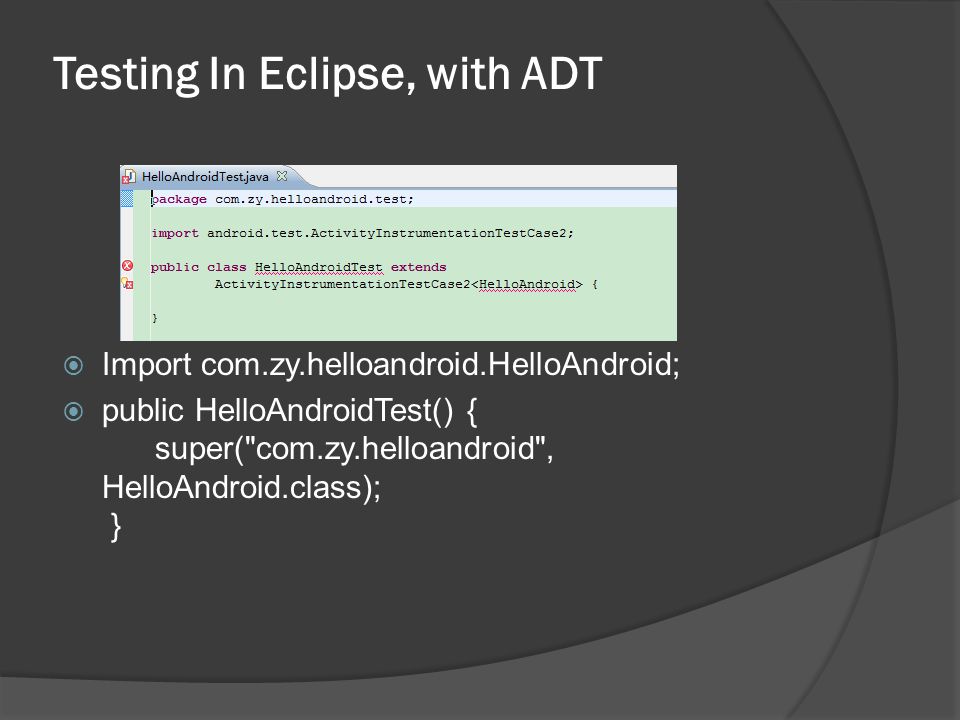 Testing In Eclipse, with ADT

HelloAndroidTest.java

package com.zy.helloandroid.test;

import android.test.ActivityInstrumentationTestCase2;

public class HelloAndroidTest extends
        ActivityInstrumentationTestCase2<HelloAndroid> {

}

Import com.zy.helloandroid.HelloAndroid;

public HelloAndroidTest() {
    super("com.zy.helloandroid", HelloAndroid.class);
}